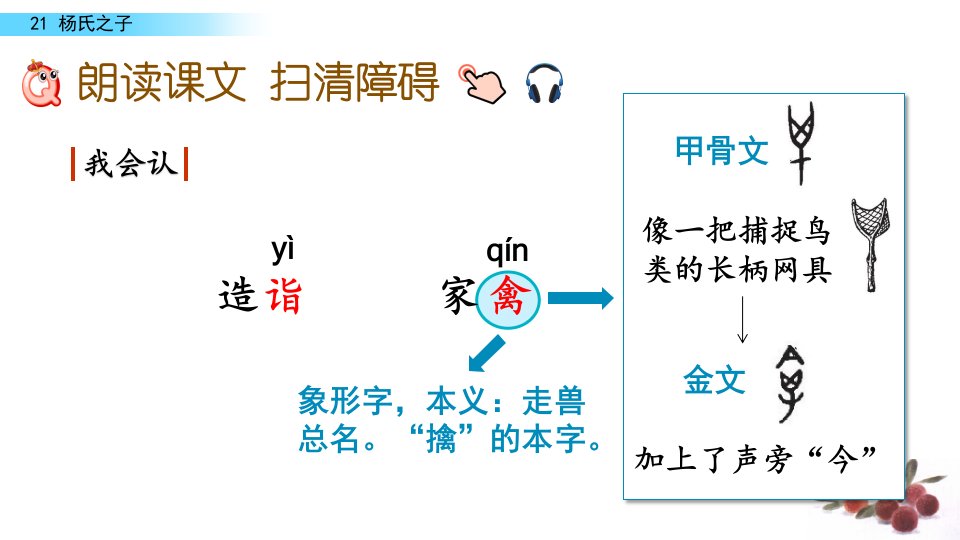 21 杨氏之子

朗读课文 扫清障碍

我会认

yì
造诣

qín
家禽

象形字，本义：走兽总名。“擒”的本字。

甲骨文

像一把捕捉鸟类的长柄网具

金文

加上了声旁“今”